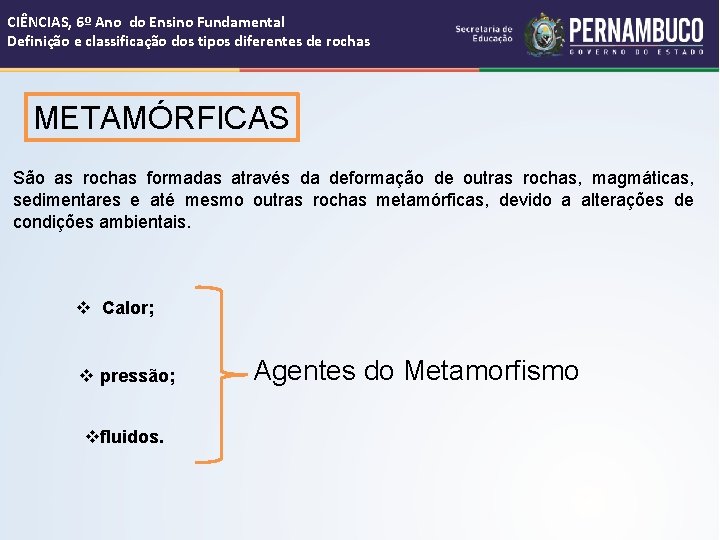 CIÊNCIAS, 6º Ano do Ensino Fundamental
Definição e classificação dos tipos diferentes de rochas

Secretaria de Educação

PERNAMBUCO
GOVERNO DO ESTADO

METAMÓRFICAS

São as rochas formadas através da deformação de outras rochas, magmáticas, sedimentares e até mesmo outras rochas metamórficas, devido a alterações de condições ambientais.

❖ Calor;

❖ pressão;

❖fluidos.

Agentes do Metamorfismo